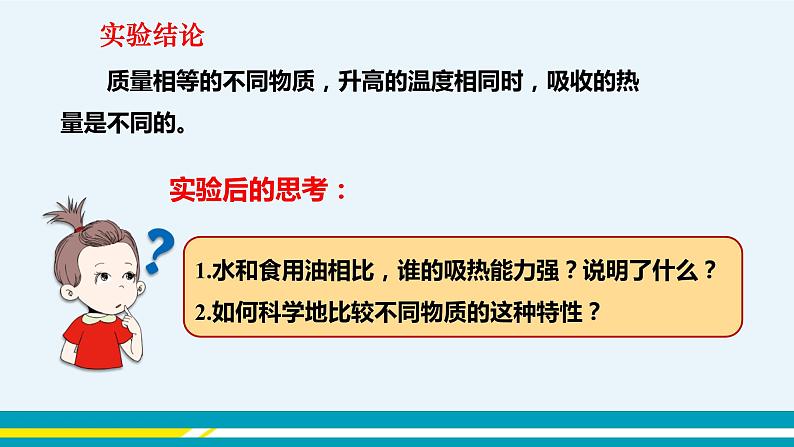 实验结论

质量相等的不同物质，升高的温度相同时，吸收的热量是不同的。

实验后的思考：

?

1.水和食用油相比，谁的吸热能力强？说明了什么？
2.如何科学地比较不同物质的这种特性？